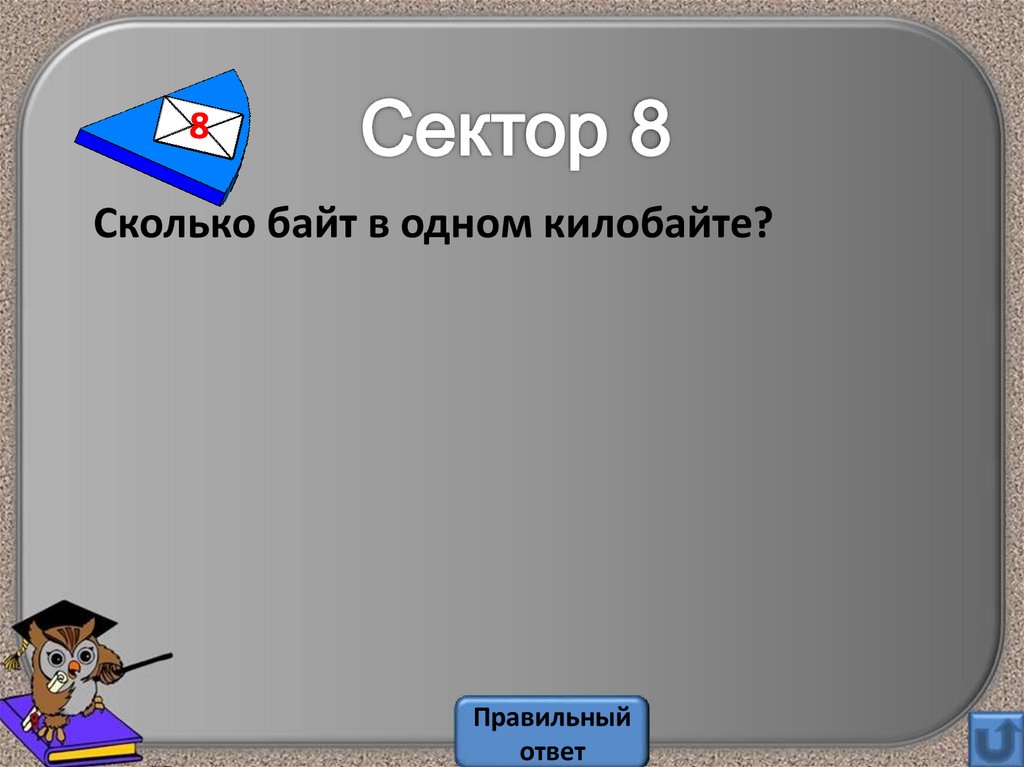 8

Сектор 8

Сколько байт в одном килобайте?

Правильный ответ